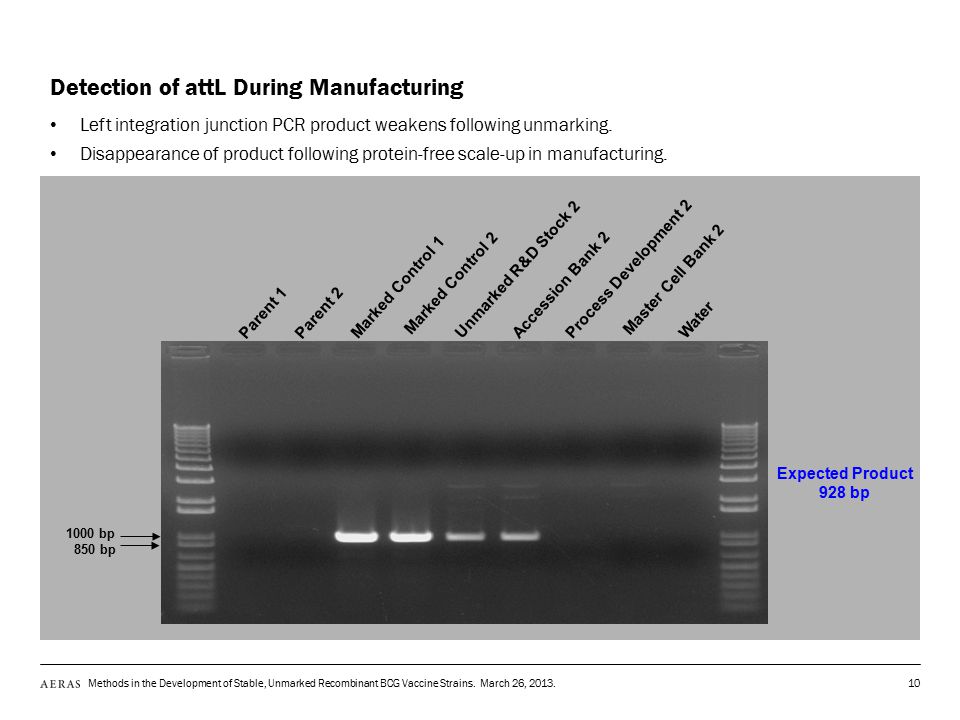 Detection of attL During Manufacturing

• Left integration junction PCR product weakens following unmarking.

• Disappearance of product following protein-free scale-up in manufacturing.

Parent 1
Parent 2
Marked Control 1
Marked Control 2
Unmarked R&D Stock 2
Accession Bank 2
Process Development 2
Master Cell Bank 2
Water

1000 bp
850 bp

Expected Product
928 bp

AERAS Methods in the Development of Stable, Unmarked Recombinant BCG Vaccine Strains. March 26, 2013.

10